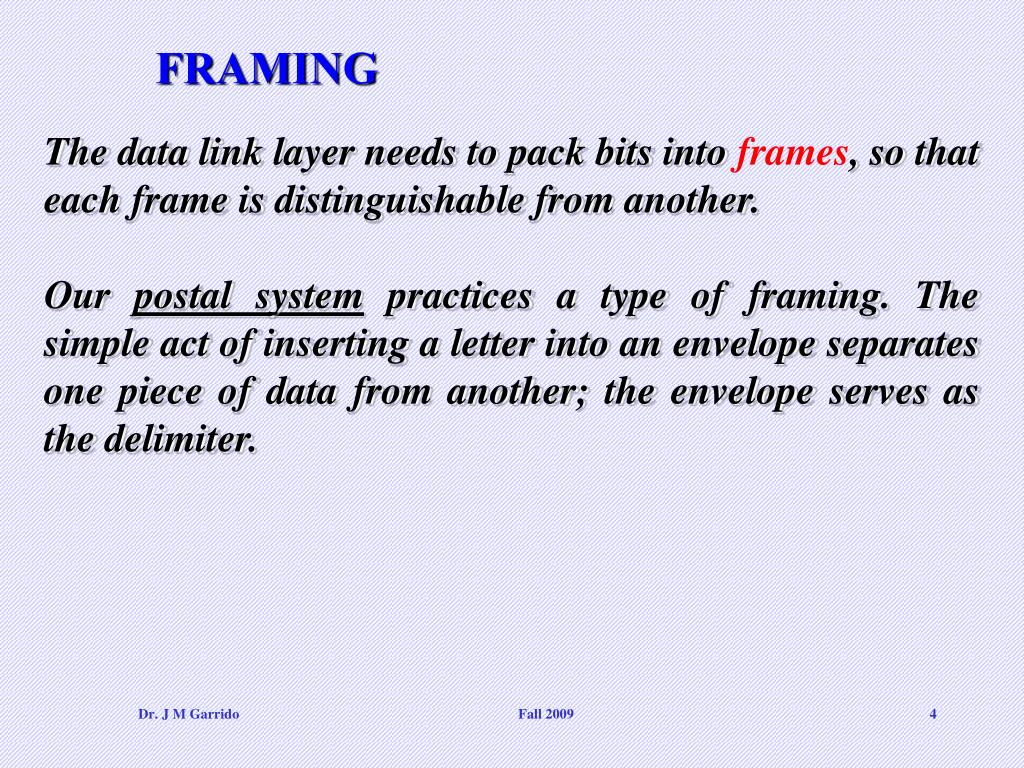 FRAMING

The data link layer needs to pack bits into frames, so that each frame is distinguishable from another.

Our postal system practices a type of framing. The simple act of inserting a letter into an envelope separates one piece of data from another; the envelope serves as the delimiter.

Dr. J M Garrido

Fall 2009

4